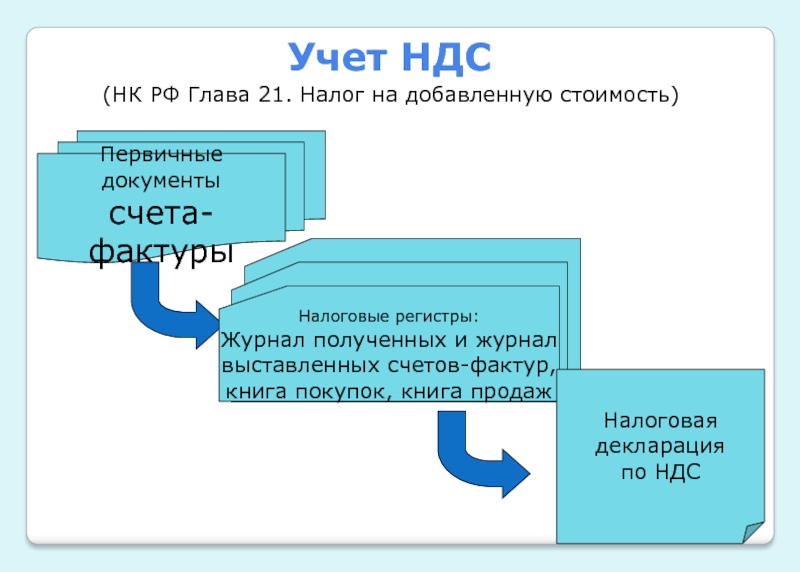 Учет НДС
(НК РФ Глава 21. Налог на добавленную стоимость)

Первичные документы
счета-фактуры

Налоговые регистры:
Журнал полученных и журнал выставленных счетов-фактур, книга покупок, книга продаж

Налоговая декларация по НДС